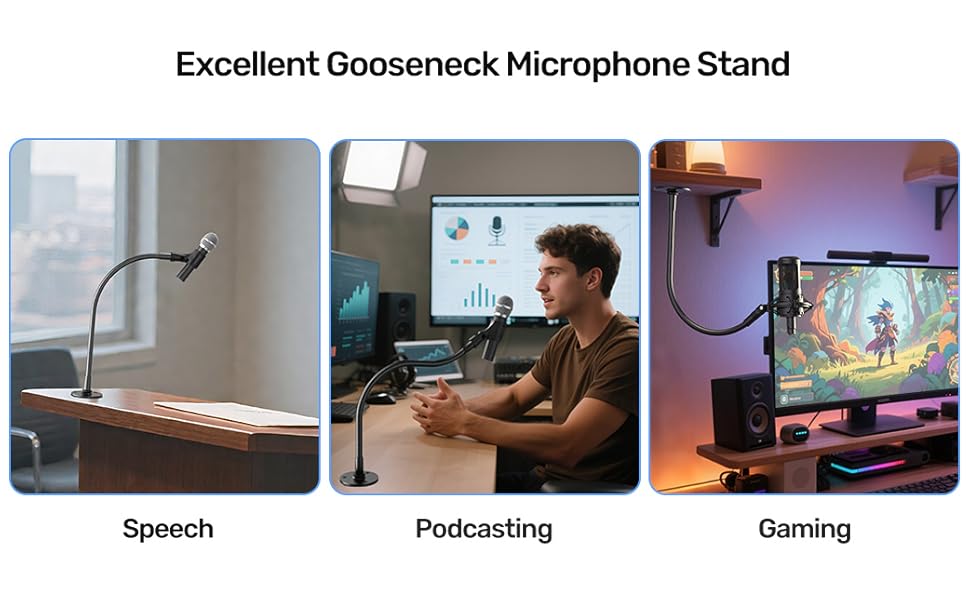 Excellent Gooseneck Microphone Stand

Speech

Podcasting

Gaming